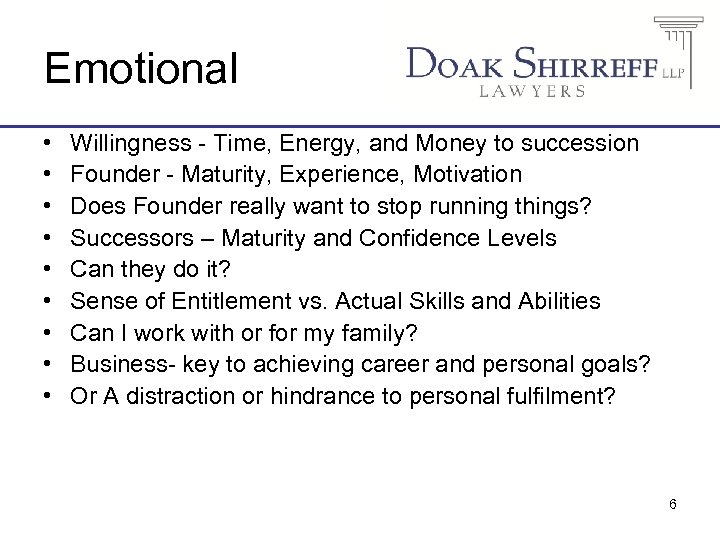 Emotional

DOAK SHIRREFF LLP
LAWYERS

• Willingness - Time, Energy, and Money to succession
• Founder - Maturity, Experience, Motivation
• Does Founder really want to stop running things?
• Successors – Maturity and Confidence Levels
• Can they do it?
• Sense of Entitlement vs. Actual Skills and Abilities
• Can I work with or for my family?
• Business- key to achieving career and personal goals?
• Or A distraction or hindrance to personal fulfilment?

6